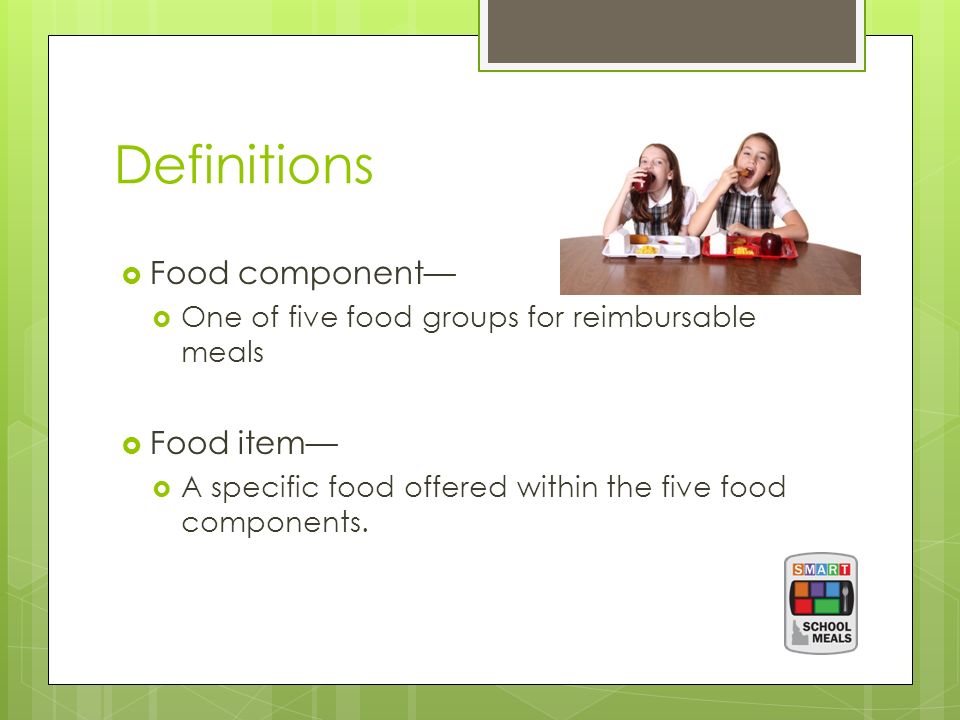 Definitions

Food component—

One of five food groups for reimbursable meals

Food item—

A specific food offered within the five food components.

SMART
SCHOOL MEALS